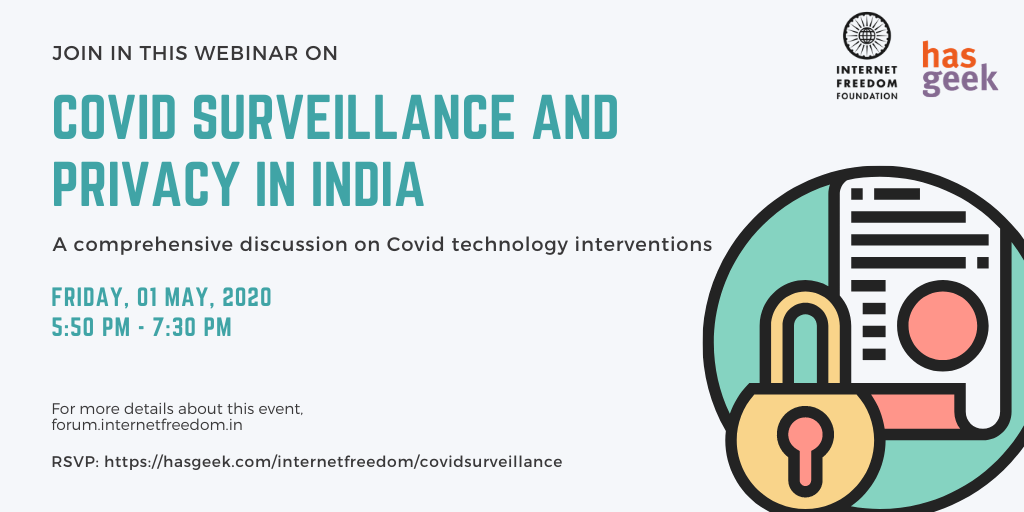 JOIN IN THIS WEBINAR ON

INTERNET FREEDOM FOUNDATION

has geek

COVID SURVEILLANCE AND PRIVACY IN INDIA

A comprehensive discussion on Covid technology interventions

FRIDAY, 01 MAY, 2020
5:50 PM - 7:30 PM

For more details about this event, forum.internetfreedom.in

RSVP: https://hasgeek.com/internetfreedom/covidsurveillance